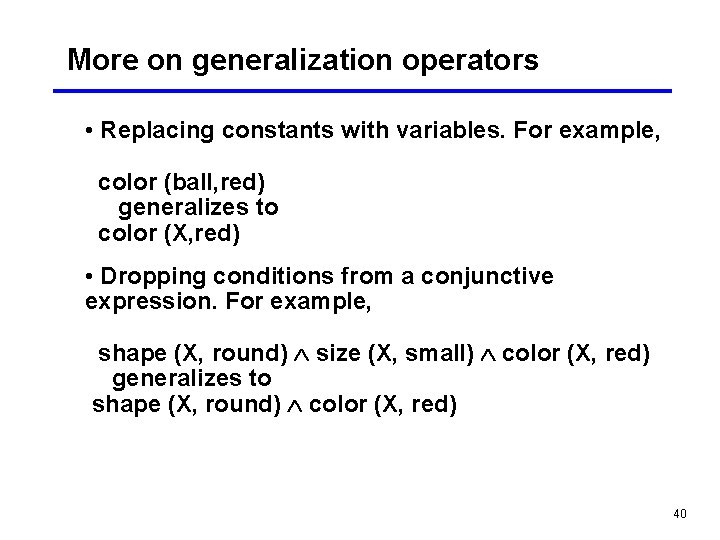 More on generalization operators

• Replacing constants with variables. For example,

color (ball,red)
generalizes to
color (X,red)

• Dropping conditions from a conjunctive expression. For example,

shape (X, round) $\wedge$ size (X, small) $\wedge$ color (X, red)
generalizes to
shape (X, round) $\wedge$ color (X, red)

40